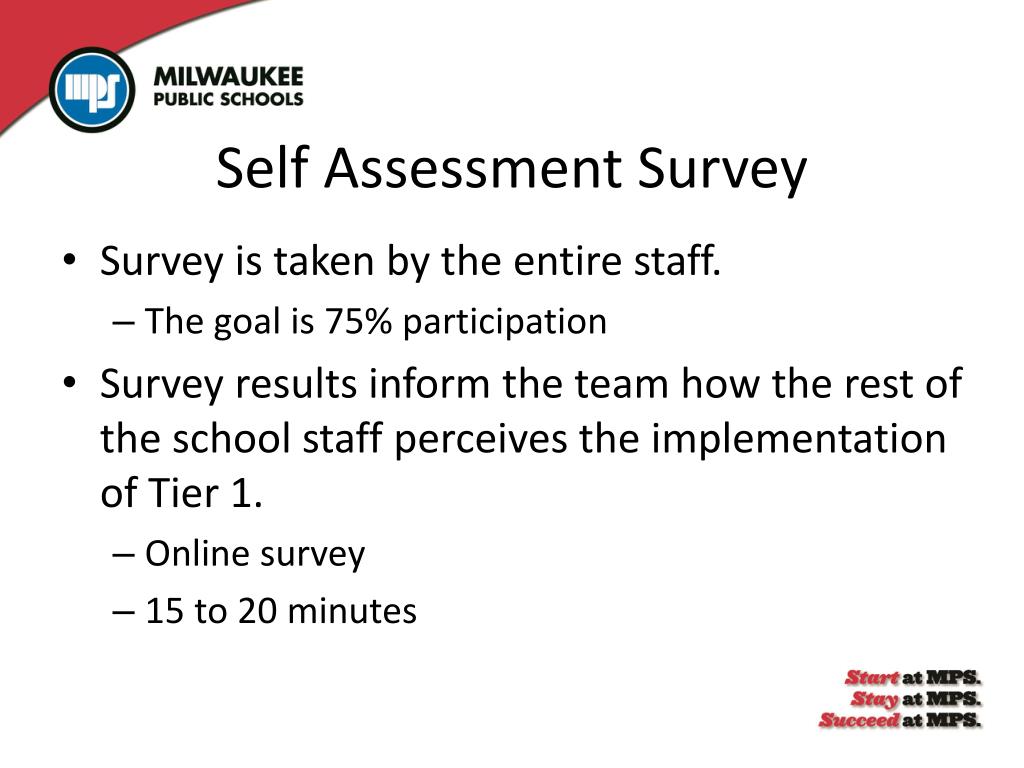 mps MILWAUKEE PUBLIC SCHOOLS

Self Assessment Survey

• Survey is taken by the entire staff.
– The goal is 75% participation
• Survey results inform the team how the rest of the school staff perceives the implementation of Tier 1.
– Online survey
– 15 to 20 minutes

Start at MPS.
Stay at MPS.
Succeed at MPS.